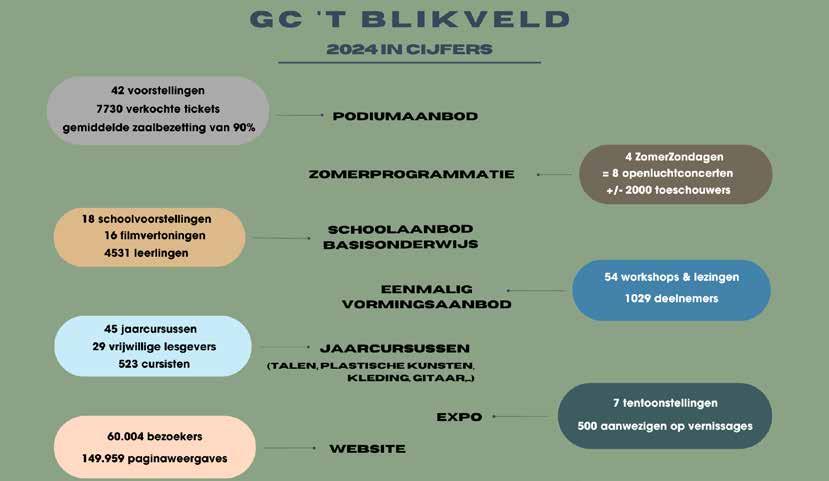 GC 'T BLIKVELD

2024 IN CIJFERS

42 voorstellingen
7730 verkochte tickets
gemiddelde zaalbezetting van 90%

PODIUMAANBOD

ZOMERPROGRAMMATIE

4 ZomerZondagen
= 8 openluchtconcerten
+/- 2000 toeschouwers

18 schoolvoorstellingen
16 filmvertoningen
4531 leerlingen

SCHOOLAANBOD BASISONDERWIJS

EENMALIG VORMINGSAANBOD

54 workshops & lezingen
1029 deelnemers

45 jaarcursussen
29 vrijwillige lesgevers
523 cursisten

JAARCURSUSSEN
(TALEN, PLASTISCHE KUNSTEN, KLEDING, GITAAR,..)

EXPO

7 tentoonstellingen
500 aanwezigen op vernissages

60.004 bezoekers
149.959 paginaweergaves

WEBSITE